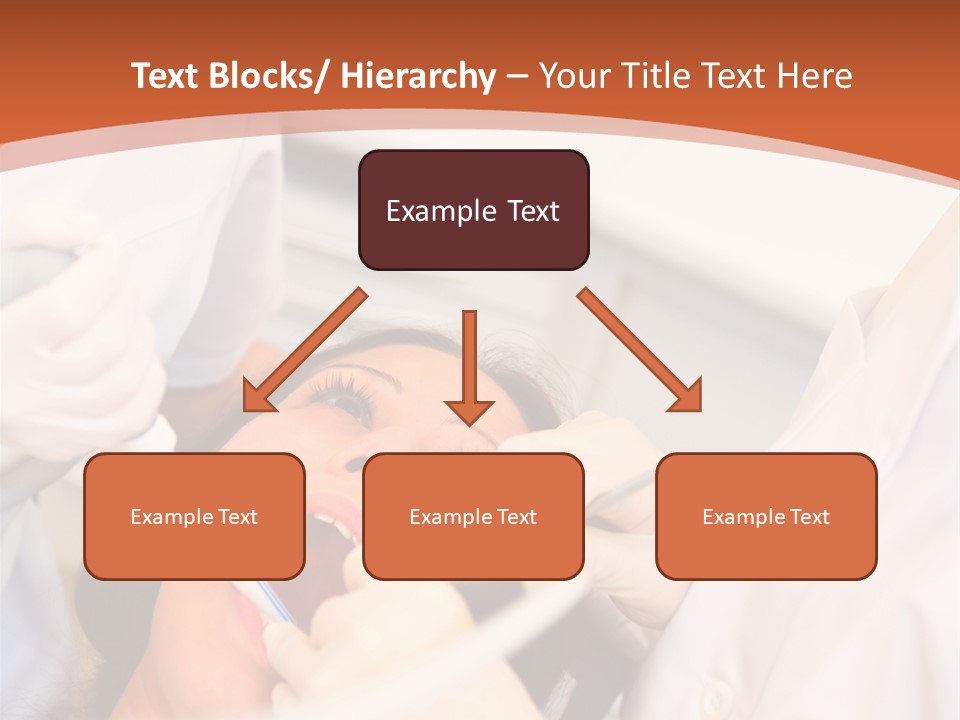 Text Blocks/ Hierarchy – Your Title Text Here

Example Text

Example Text

Example Text

Example Text